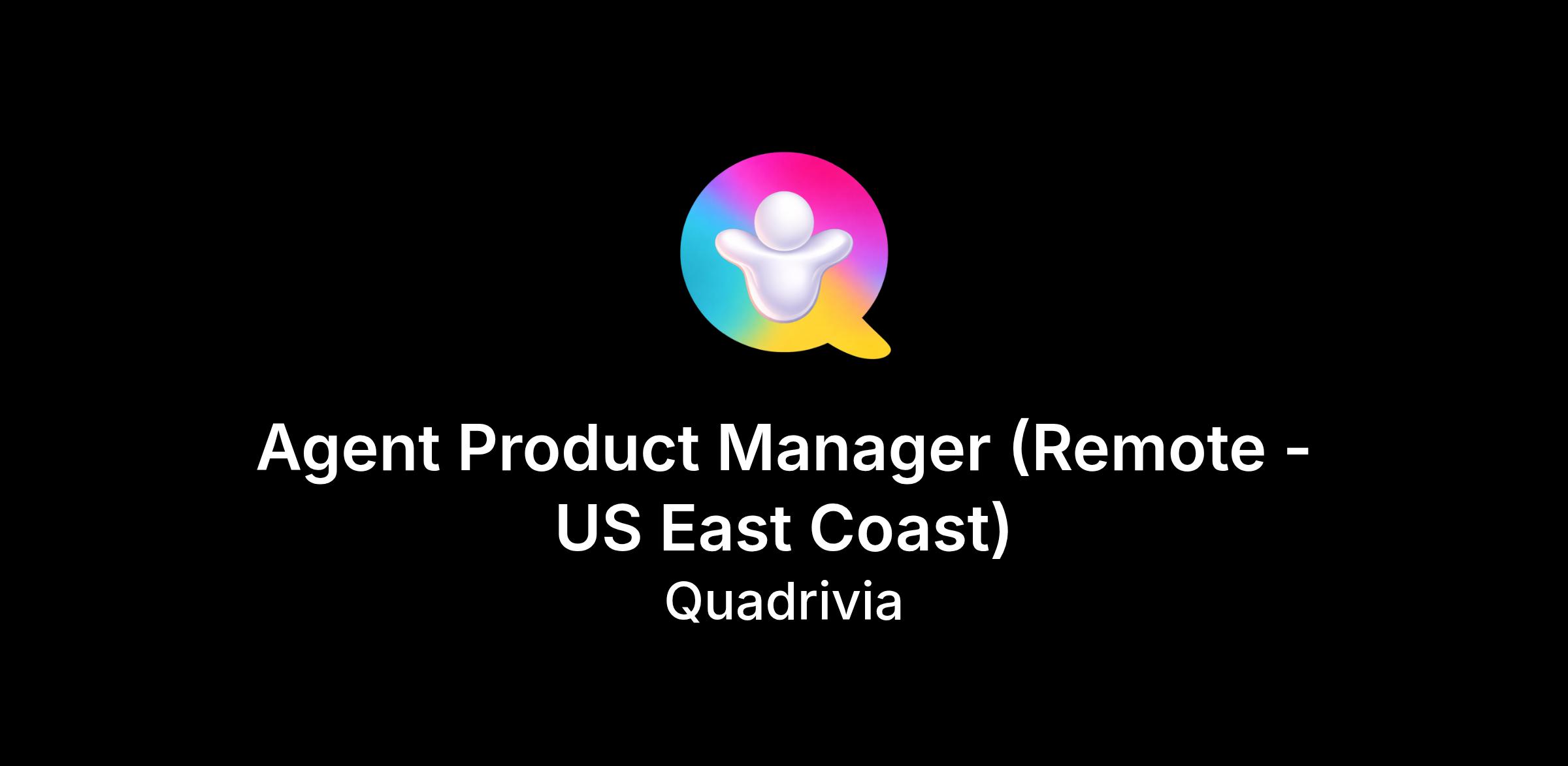 Agent Product Manager (Remote - US East Coast)
Quadrivia